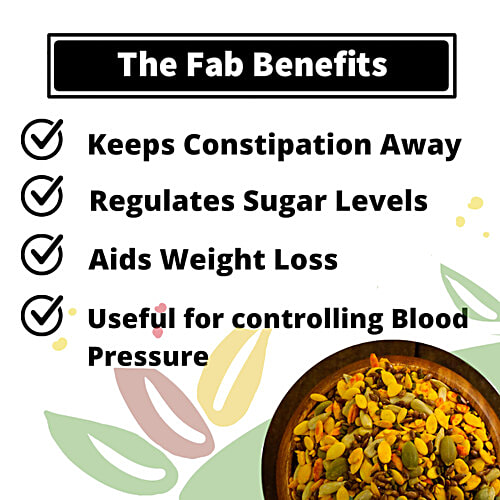 The Fab Benefits

Keeps Constipation Away

Regulates Sugar Levels

Aids Weight Loss

Useful for controlling Blood Pressure